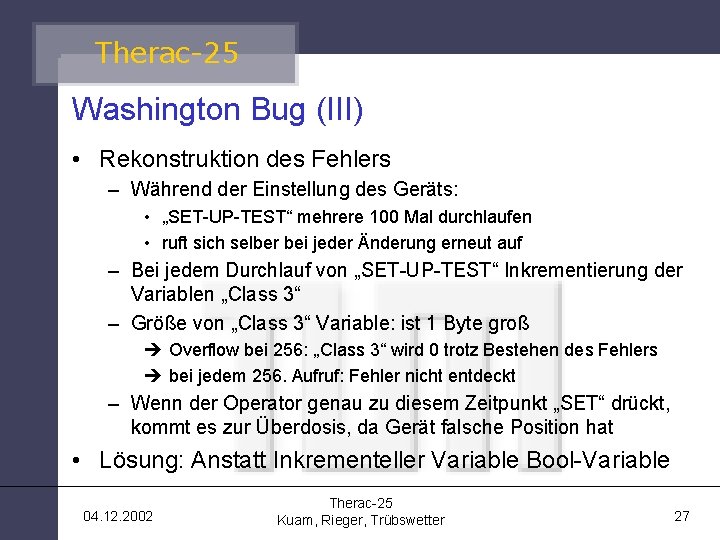 Therac-25

Washington Bug (III)

• Rekonstruktion des Fehlers
– Während der Einstellung des Geräts:
• „SET-UP-TEST“ mehrere 100 Mal durchlaufen
• ruft sich selber bei jeder Änderung erneut auf
– Bei jedem Durchlauf von „SET-UP-TEST“ Inkrementierung der Variablen „Class 3“
– Größe von „Class 3“ Variable: ist 1 Byte groß
➔ Overflow bei 256: „Class 3“ wird 0 trotz Bestehen des Fehlers
➔ bei jedem 256. Aufruf: Fehler nicht entdeckt
– Wenn der Operator genau zu diesem Zeitpunkt „SET“ drückt, kommt es zur Überdosis, da Gerät falsche Position hat
• Lösung: Anstatt Inkrementeller Variable Bool-Variable

04.12.2002

Therac-25
Kuam, Rieger, Trübswetter

27